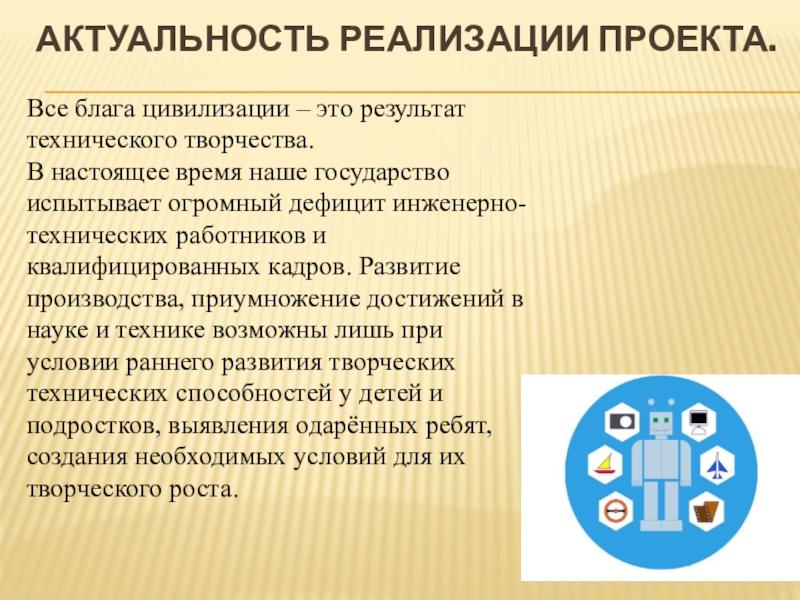 АКТУАЛЬНОСТЬ РЕАЛИЗАЦИИ ПРОЕКТА.

Все блага цивилизации – это результат технического творчества.
В настоящее время наше государство испытывает огромный дефицит инженерно-технических работников и квалифицированных кадров. Развитие производства, приумножение достижений в науке и технике возможны лишь при условии раннего развития творческих технических способностей у детей и подростков, выявления одарённых ребят, создания необходимых условий для их творческого роста.